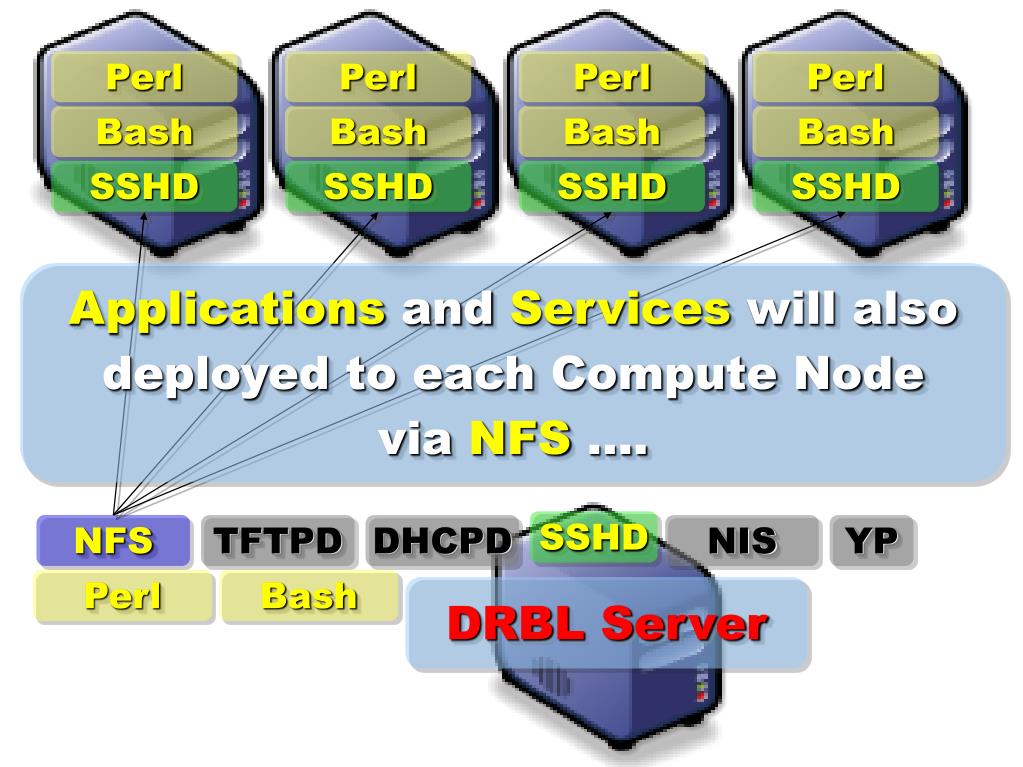 Perl
Bash
SSHD

Perl
Bash
SSHD

Perl
Bash
SSHD

Perl
Bash
SSHD

Applications and Services will also deployed to each Compute Node via NFS ....

NFS TFTPD DHCPD SSHD NIS YP

Perl Bash

DRBL Server